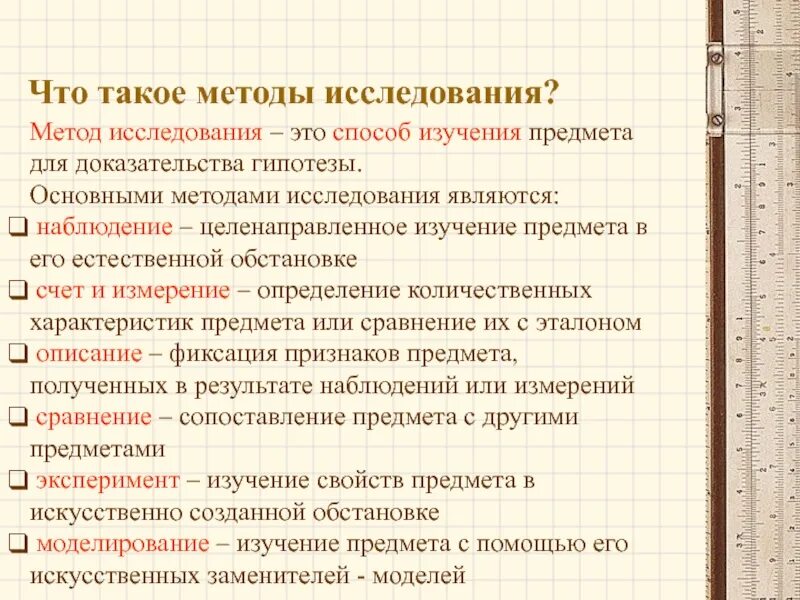 Что такое методы исследования?

Метод исследования – это способ изучения предмета для доказательства гипотезы.

Основными методами исследования являются:

❑ наблюдение – целенаправленное изучение предмета в его естественной обстановке

❑ счет и измерение – определение количественных характеристик предмета или сравнение их с эталоном

❑ описание – фиксация признаков предмета, полученных в результате наблюдений или измерений

❑ сравнение – сопоставление предмета с другими предметами

❑ эксперимент – изучение свойств предмета в искусственно созданной обстановке

❑ моделирование – изучение предмета с помощью его искусственных заменителей - моделей